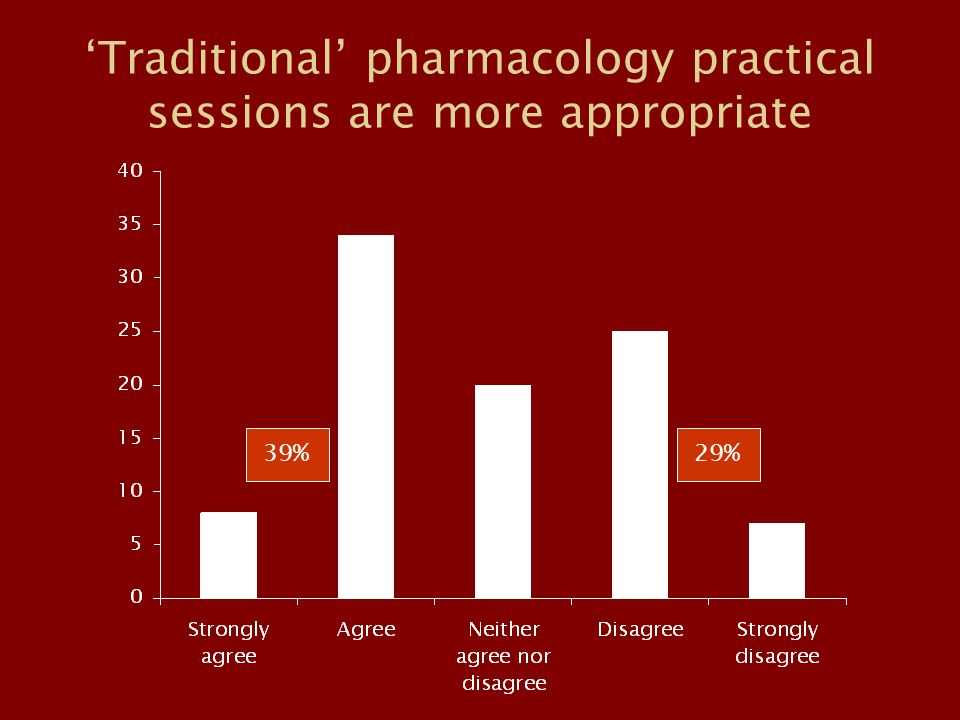 ‘Traditional’ pharmacology practical sessions are more appropriate

40
35
30
25
20
15
10
5
0

39%

29%

Strongly agree

Agree

Neither agree nor disagree

Disagree

Strongly disagree